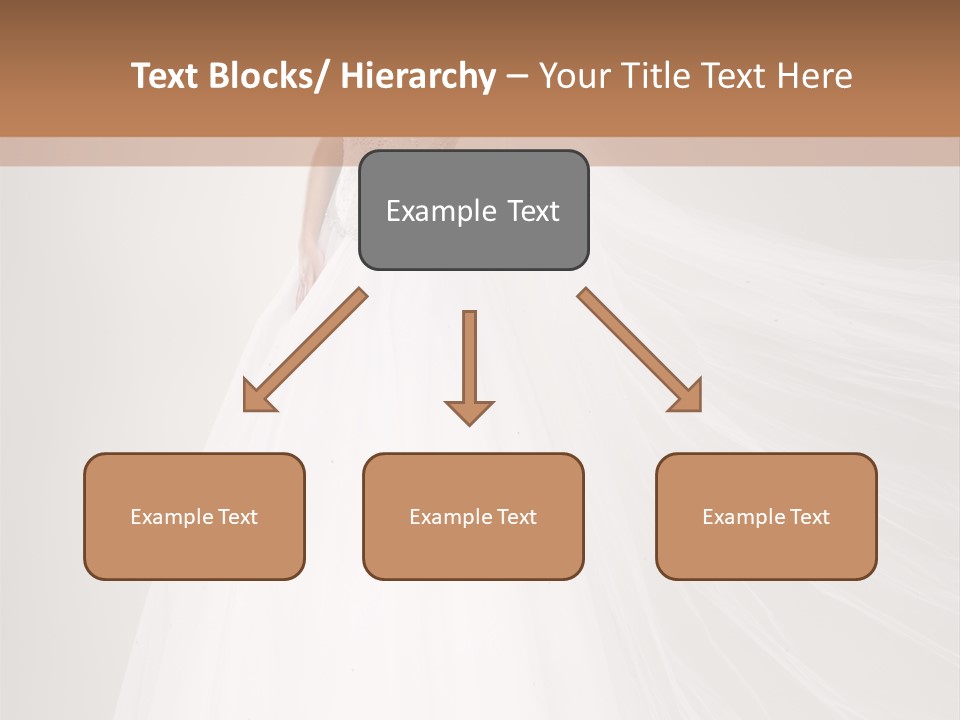 Text Blocks/ Hierarchy – Your Title Text Here

Example Text

Example Text

Example Text

Example Text